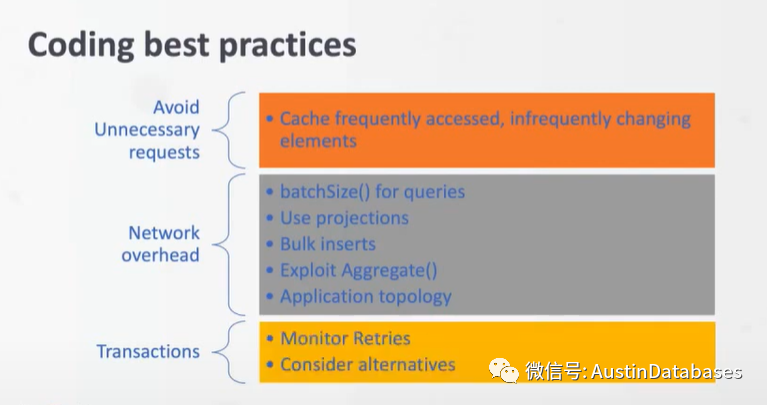 Coding best practices

Avoid Unnecessary requests

• Cache frequently accessed, infrequently changing elements

Network overhead

• batchSize() for queries
• Use projections
• Bulk inserts
• Exploit Aggregate()
• Application topology

Transactions

• Monitor Retries
• Consider alternatives

微信号: AustinDatabases